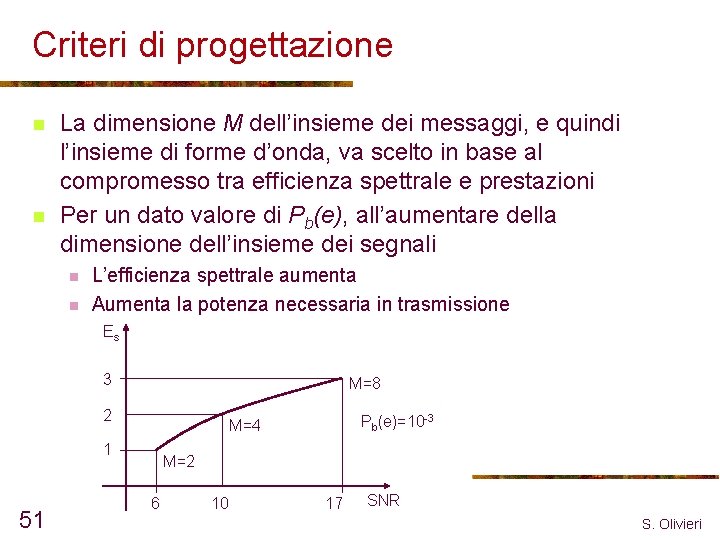 Criteri di progettazione

La dimensione $M$ dell'insieme dei messaggi, e quindi l'insieme di forme d'onda, va scelto in base al compromesso tra efficienza spettrale e prestazioni

Per un dato valore di $P_b(e)$, all'aumentare della dimensione dell'insieme dei segnali

L'efficienza spettrale aumenta

Aumenta la potenza necessaria in trasmissione

$E_s$

3

2

1

M=8

M=4

M=2

$P_b(e)=10^{-3}$

6

10

17

SNR

51

S. Olivieri